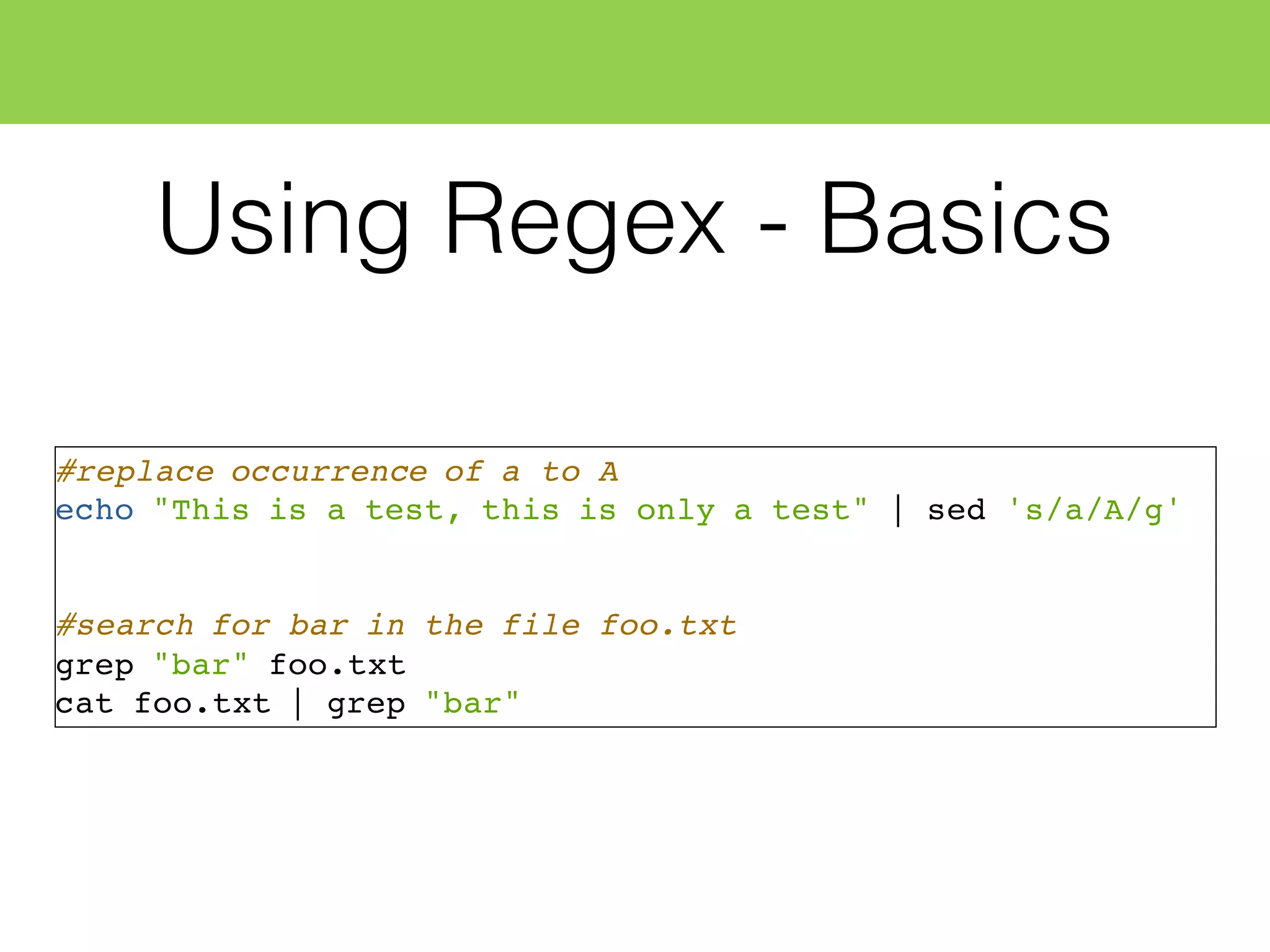 Using Regex - Basics

#replace occurrence of a to A
echo "This is a test, this is only a test" | sed 's/a/A/g'

#search for bar in the file foo.txt
grep "bar" foo.txt
cat foo.txt | grep "bar"